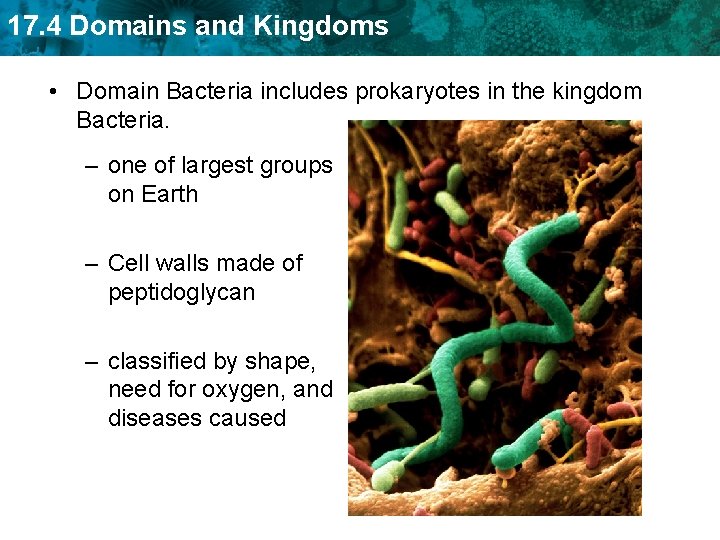 17.4 Domains and Kingdoms

• Domain Bacteria includes prokaryotes in the kingdom Bacteria.

– one of largest groups on Earth

– Cell walls made of peptidoglycan

– classified by shape, need for oxygen, and diseases caused